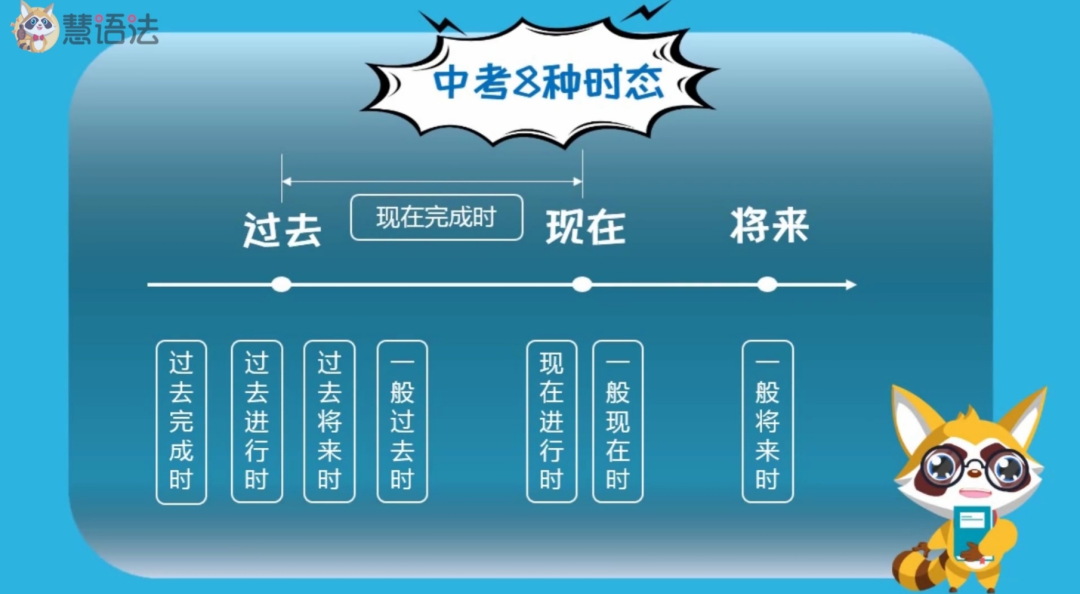 慧语法

中考8种时态

过去 现在完成时 现在 将来

过去完成时

过去进行时

过去将来时

一般过去时

现在进行时

一般现在时

一般将来时